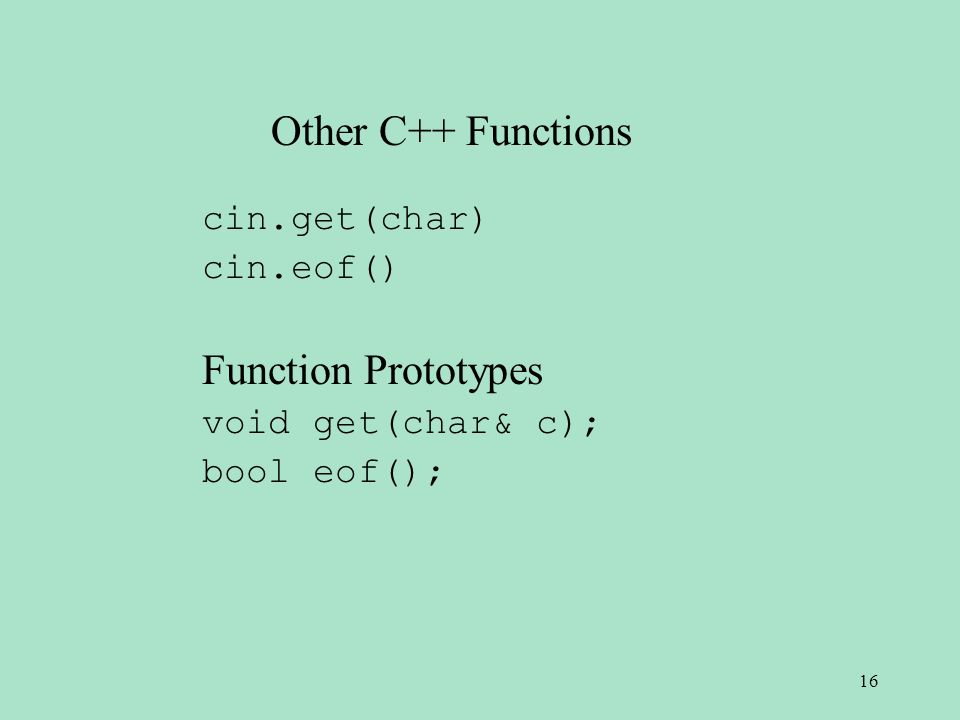 Other C++ Functions

cin.get(char)
cin.eof()

Function Prototypes
void get(char& c);
bool eof();

16